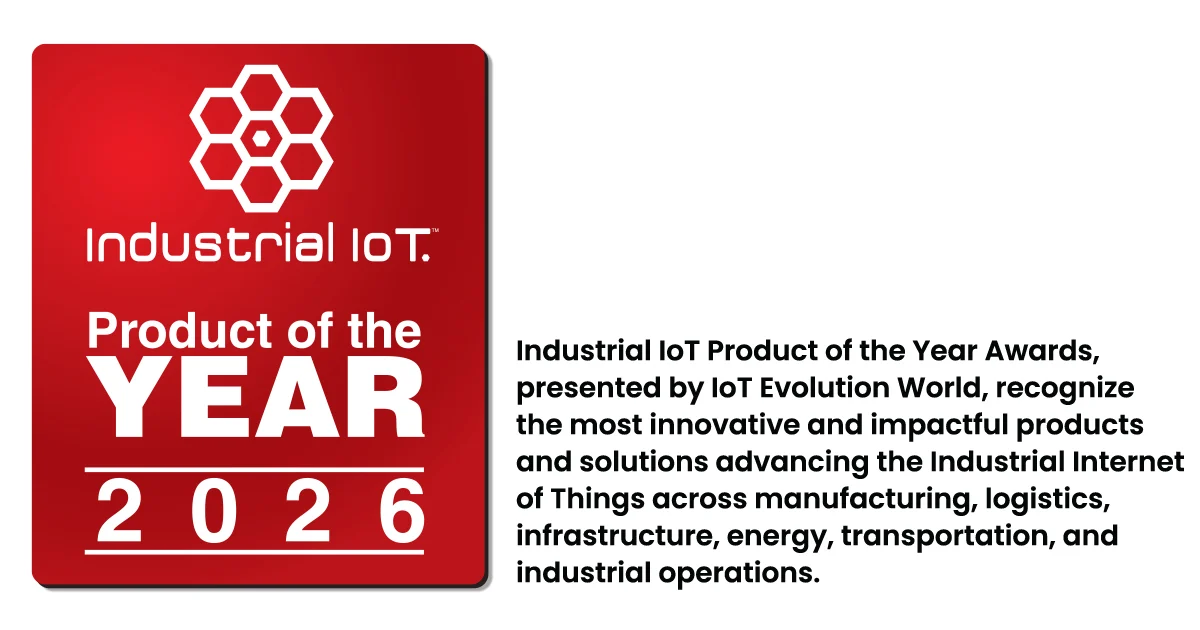 Industrial IoT™

Product of the YEAR

2 0 2 6

Industrial IoT Product of the Year Awards, presented by IoT Evolution World, recognize the most innovative and impactful products and solutions advancing the Industrial Internet of Things across manufacturing, logistics, infrastructure, energy, transportation, and industrial operations.